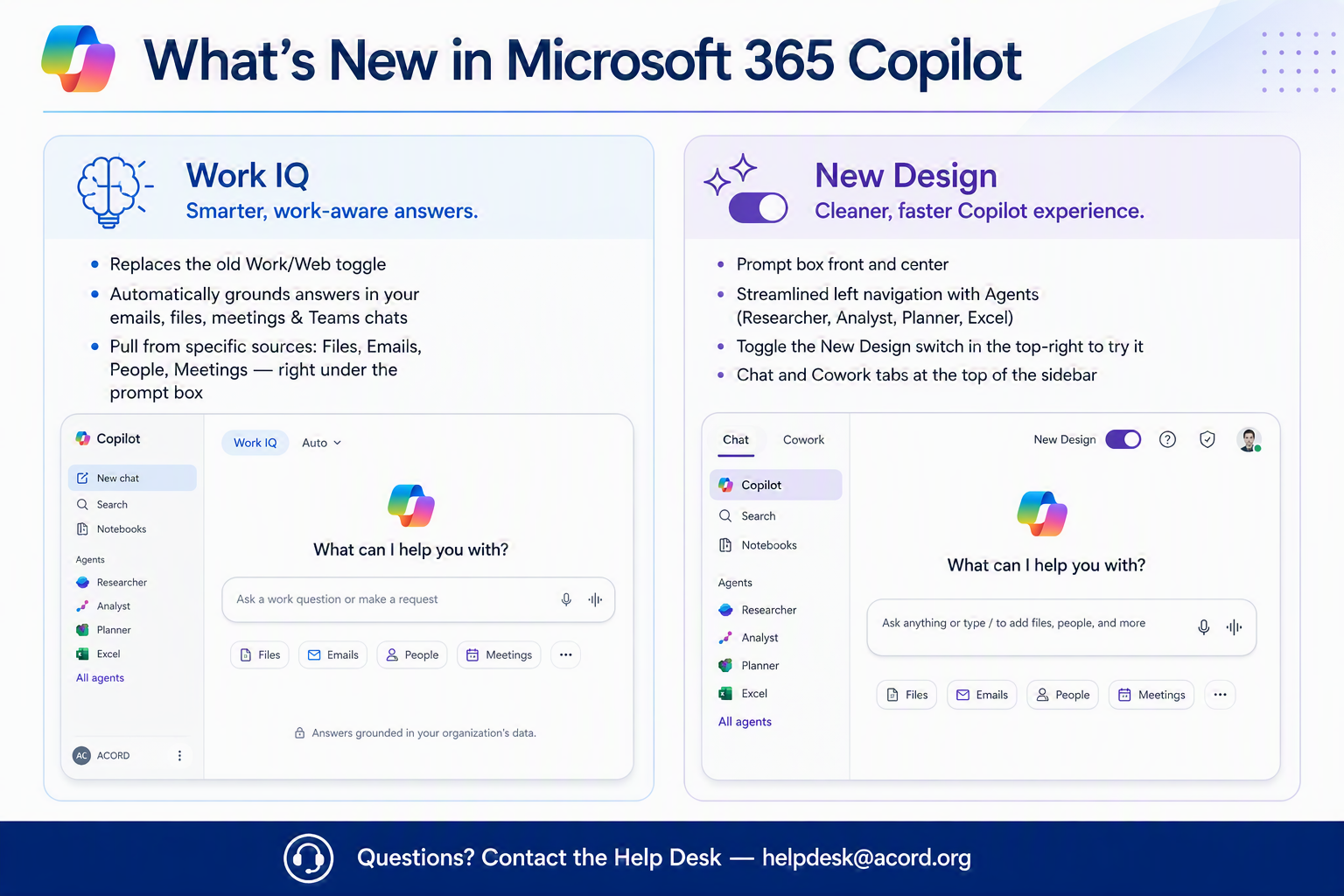 What's New in Microsoft 365 Copilot

Work IQ
Smarter, work-aware answers.

• Replaces the old Work/Web toggle
• Automatically grounds answers in your emails, files, meetings & Teams chats
• Pull from specific sources: Files, Emails, People, Meetings — right under the prompt box

Copilot
New chat
Search
Notebooks
Agents
Researcher
Analyst
Planner
Excel
All agents
AC ACORD

Work IQ
Auto
What can I help you with?
Ask a work question or make a request
Files
Emails
People
Meetings
Answers grounded in your organization's data.

New Design
Cleaner, faster Copilot experience.

• Prompt box front and center
• Streamlined left navigation with Agents (Researcher, Analyst, Planner, Excel)
• Toggle the New Design switch in the top-right to try it
• Chat and Cowork tabs at the top of the sidebar

Chat
Cowork
Copilot
Search
Notebooks
Agents
Researcher
Analyst
Planner
Excel
All agents

New Design
What can I help you with?
Ask anything or type / to add files, people, and more
Files
Emails
People
Meetings

Questions? Contact the Help Desk — helpdesk@acord.org